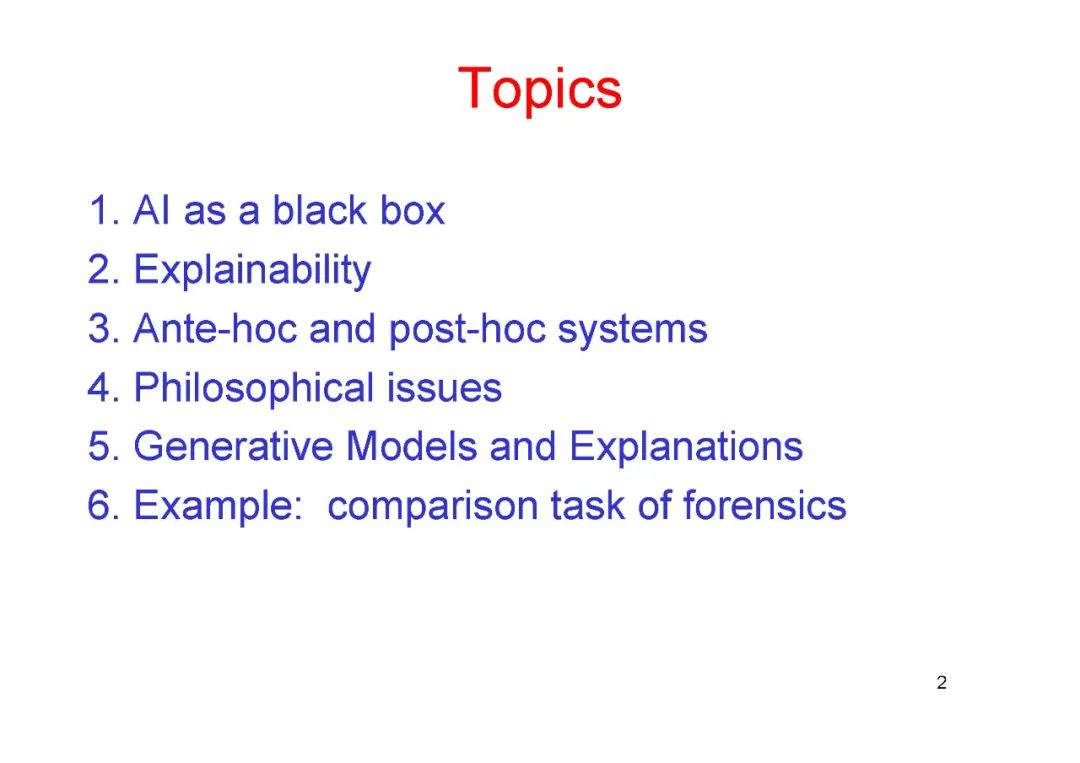 Topics

1. AI as a black box
2. Explainability
3. Ante-hoc and post-hoc systems
4. Philosophical issues
5. Generative Models and Explanations
6. Example:  comparison task of forensics

2